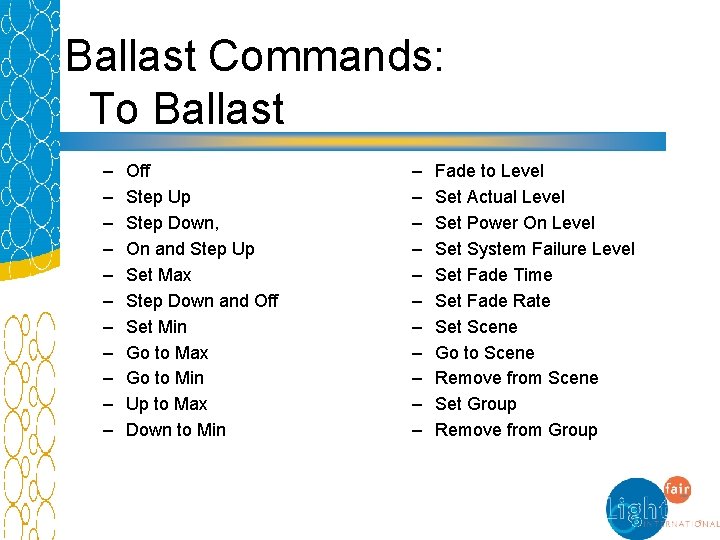 Ballast Commands:
To Ballast

– Off
– Step Up
– Step Down,
– On and Step Up
– Set Max
– Step Down and Off
– Set Min
– Go to Max
– Go to Min
– Up to Max
– Down to Min

– Fade to Level
– Set Actual Level
– Set Power On Level
– Set System Failure Level
– Set Fade Time
– Set Fade Rate
– Set Scene
– Go to Scene
– Remove from Scene
– Set Group
– Remove from Group

Light fair INTERNATIONAL